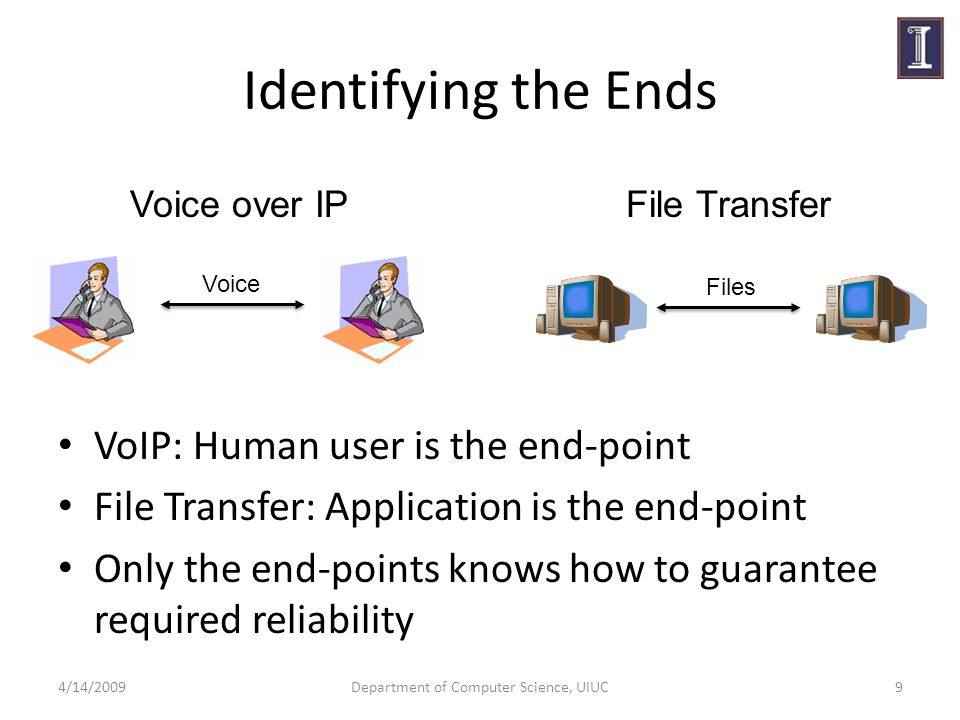 I

Identifying the Ends

Voice over IP

Voice

File Transfer

Files

• VoIP: Human user is the end-point
• File Transfer: Application is the end-point
• Only the end-points knows how to guarantee required reliability

4/14/2009 Department of Computer Science, UIUC 9